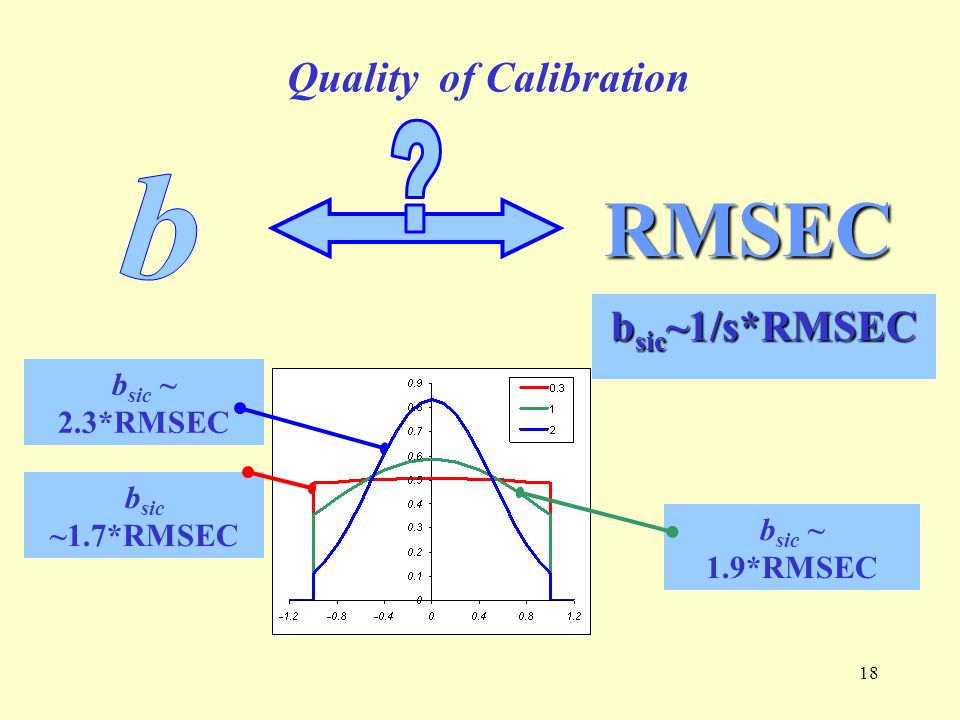 Quality of Calibration

b

?

RMSEC

$b_{sic}$~1/s*RMSEC

$b_{sic}$ ~ 2.3*RMSEC

$b_{sic}$ ~1.7*RMSEC

$b_{sic}$ ~ 1.9*RMSEC

0.9
0.8
0.7
0.6
0.5
0.4
0.3
0.2
0.1
0

-1.2 -0.8 -0.4 0 0.4 0.8 1.2

0.3
1
2

18